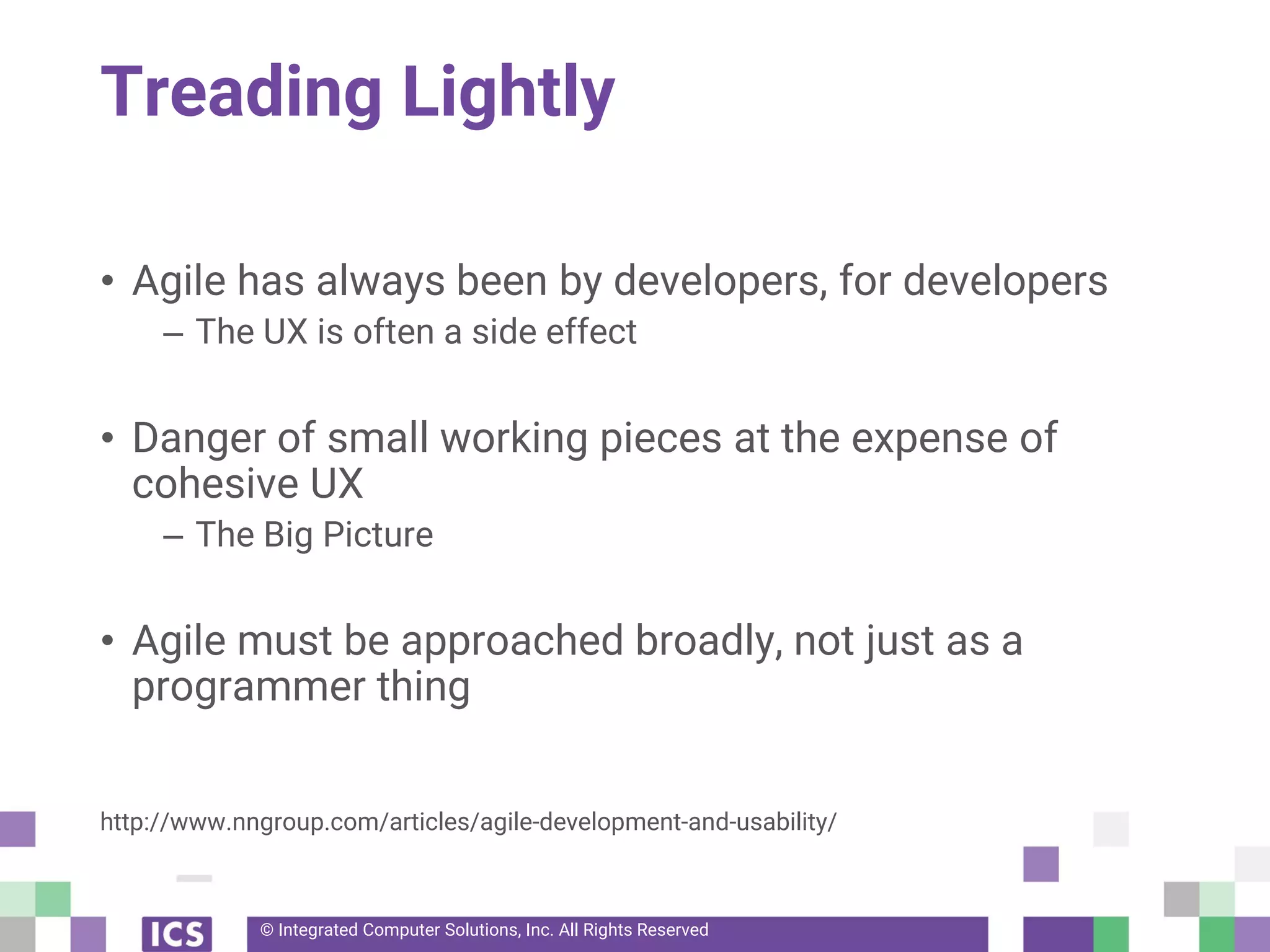 Treading Lightly

• Agile has always been by developers, for developers
– The UX is often a side effect

• Danger of small working pieces at the expense of cohesive UX
– The Big Picture

• Agile must be approached broadly, not just as a programmer thing

http://www.nngroup.com/articles/agile-development-and-usability/

ICS

© Integrated Computer Solutions, Inc. All Rights Reserved